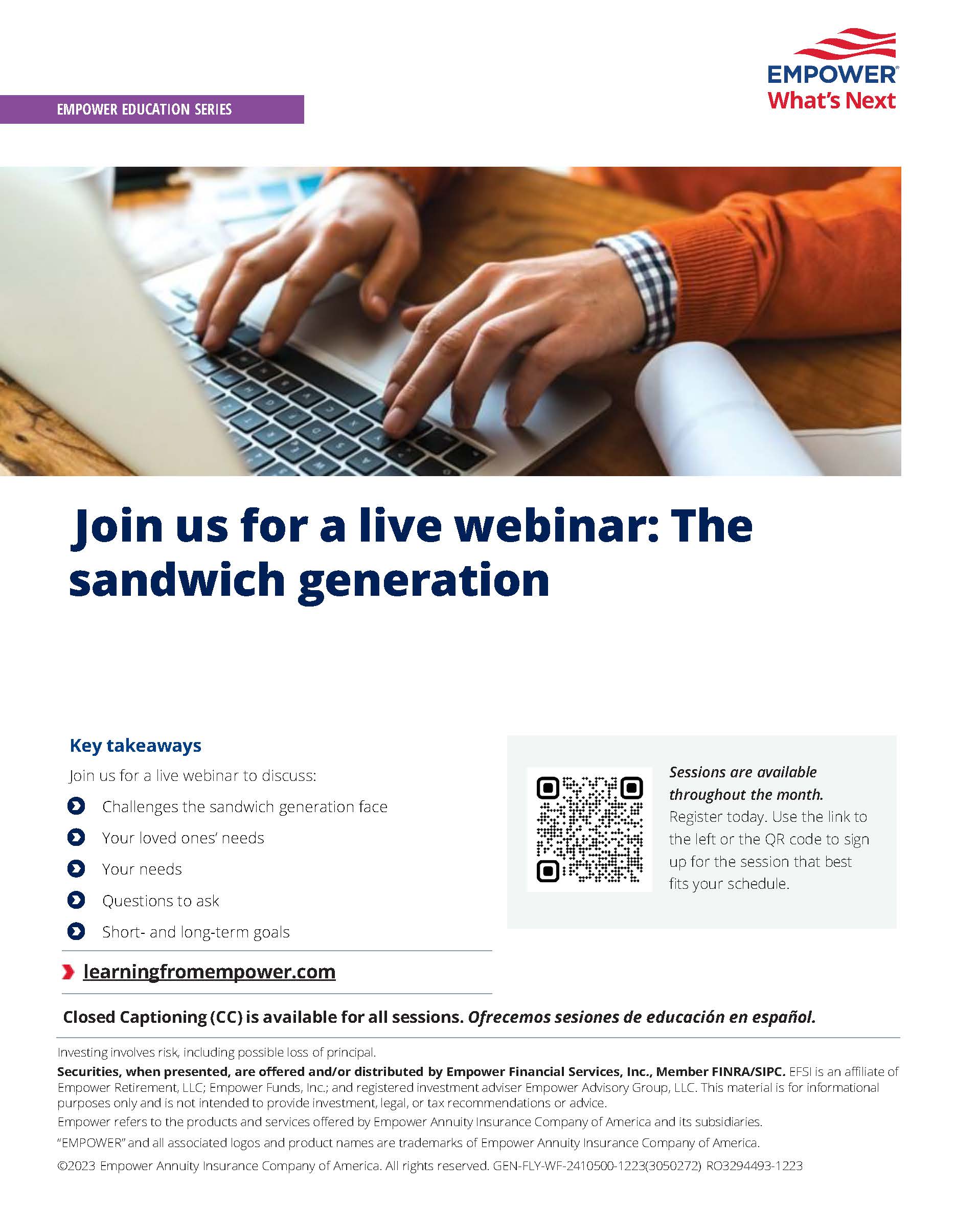 EMPOWER®
What's Next

EMPOWER EDUCATION SERIES

Join us for a live webinar: The sandwich generation

Key takeaways

Join us for a live webinar to discuss:

Challenges the sandwich generation face

Your loved ones' needs

Your needs

Questions to ask

Short- and long-term goals

learningfromempower.com

Sessions are available throughout the month. Register today. Use the link to the left or the QR code to sign up for the session that best fits your schedule.

Closed Captioning (CC) is available for all sessions. Ofrecemos sesiones de educación en español.

Investing involves risk, including possible loss of principal.

Securities, when presented, are offered and/or distributed by Empower Financial Services, Inc., Member FINRA/SIPC. EFSI is an affiliate of Empower Retirement, LLC; Empower Funds, Inc.; and registered investment adviser Empower Advisory Group, LLC. This material is for informational purposes only and is not intended to provide investment, legal, or tax recommendations or advice.

Empower refers to the products and services offered by Empower Annuity Insurance Company of America and its subsidiaries.

"EMPOWER" and all associated logos and product names are trademarks of Empower Annuity Insurance Company of America.

©2023 Empower Annuity Insurance Company of America. All rights reserved. GEN-FLY-WF-2410500-1223(3050272) RO3294493-1223